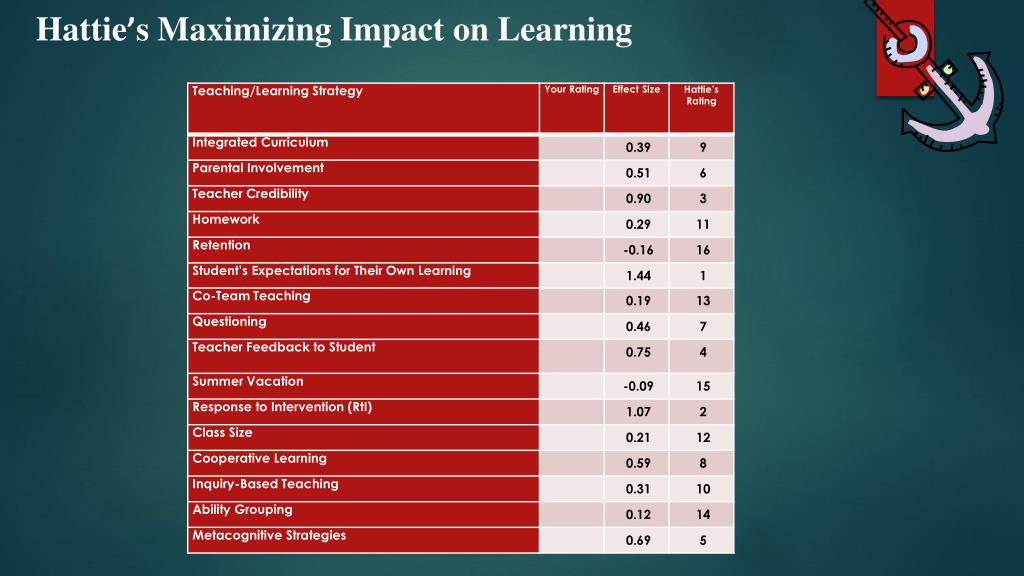 Hattie's Maximizing Impact on Learning

| Teaching/Learning Strategy | Your Rating | Effect Size | Hattie's Rating |
|---|---|---|---|
| Integrated Curriculum | | 0.39 | 9 |
| Parental Involvement | | 0.51 | 6 |
| Teacher Credibility | | 0.90 | 3 |
| Homework | | 0.29 | 11 |
| Retention | | -0.16 | 16 |
| Student's Expectations for Their Own Learning | | 1.44 | 1 |
| Co-Team Teaching | | 0.19 | 13 |
| Questioning | | 0.46 | 7 |
| Teacher Feedback to Student | | 0.75 | 4 |
| Summer Vacation | | -0.09 | 15 |
| Response to Intervention (RtI) | | 1.07 | 2 |
| Class Size | | 0.21 | 12 |
| Cooperative Learning | | 0.59 | 8 |
| Inquiry-Based Teaching | | 0.31 | 10 |
| Ability Grouping | | 0.12 | 14 |
| Metacognitive Strategies | | 0.69 | 5 |